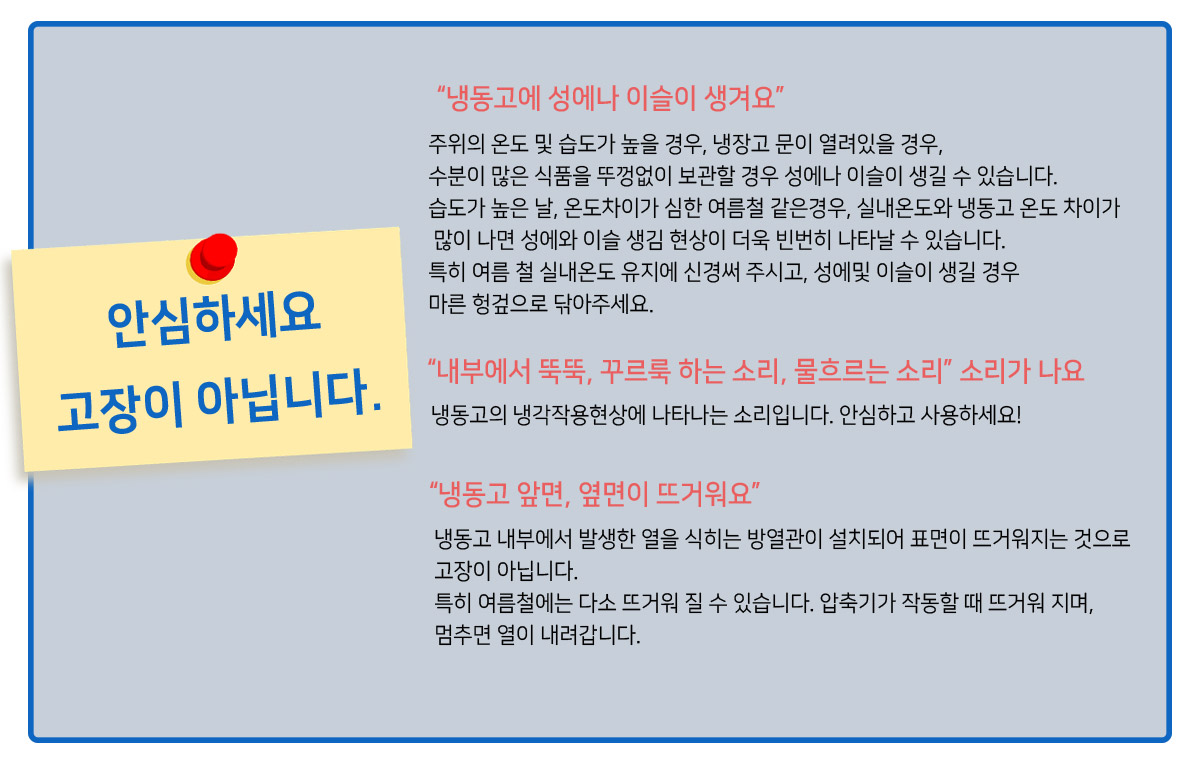 안심하세요
고장이 아닙니다.

“냉동고에 성에나 이슬이 생겨요”

주위의 온도 및 습도가 높을 경우, 냉장고 문이 열려있을 경우, 수분이 많은 식품을 뚜껑없이 보관할 경우 성에나 이슬이 생길 수 있습니다. 습도가 높은 날, 온도차이가 심한 여름철 같은경우, 실내온도와 냉동고 온도 차이가 많이 나면 성에와 이슬 생김 현상이 더욱 빈번히 나타날 수 있습니다. 특히 여름 철 실내온도 유지에 신경써 주시고, 성에및 이슬이 생길 경우 마른 헝겊으로 닦아주세요.

“내부에서 뚝뚝, 꾸르룩 하는 소리, 물흐르는 소리” 소리가 나요

냉동고의 냉각작용현상에 나타나는 소리입니다. 안심하고 사용하세요!

“냉동고 앞면, 옆면이 뜨거워요”

냉동고 내부에서 발생한 열을 식히는 방열관이 설치되어 표면이 뜨거워지는 것으로 고장이 아닙니다.
특히 여름철에는 다소 뜨거워 질 수 있습니다. 압축기가 작동할 때 뜨거워 지며, 멈추면 열이 내려갑니다.